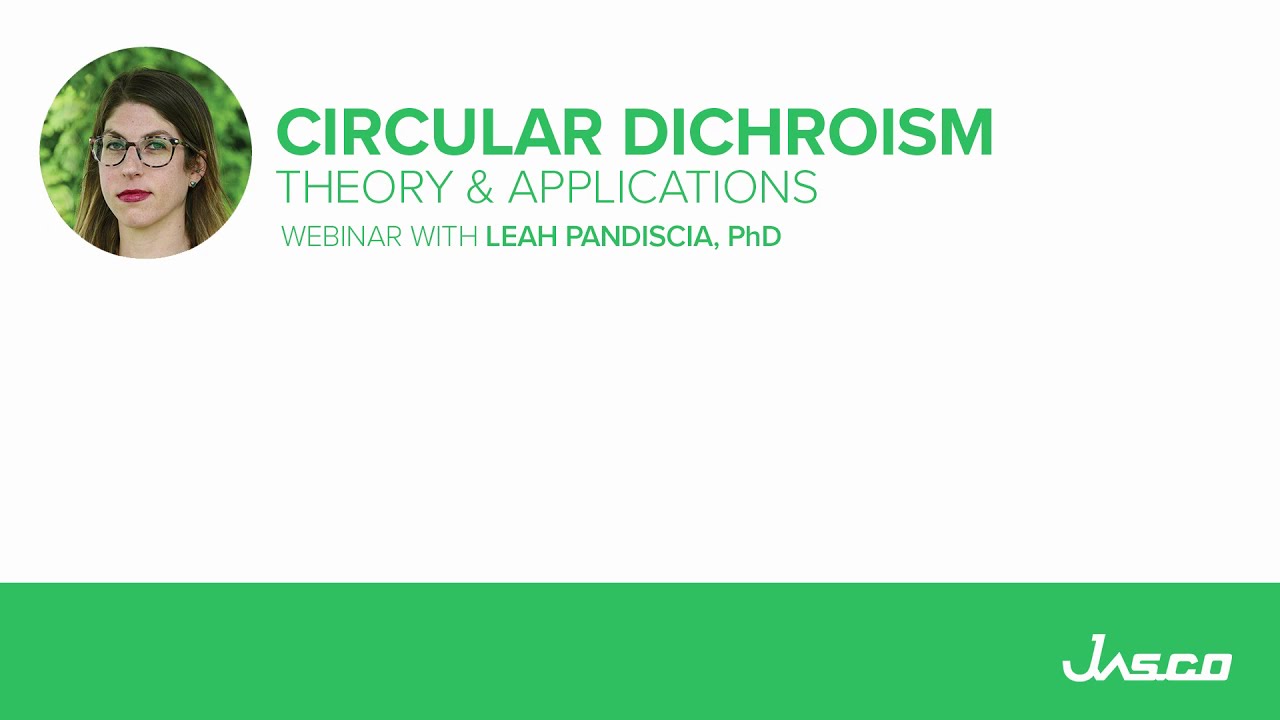 CIRCULAR DICHROISM
THEORY & APPLICATIONS
WEBINAR WITH LEAH PANDISCIA, PhD

JASCO